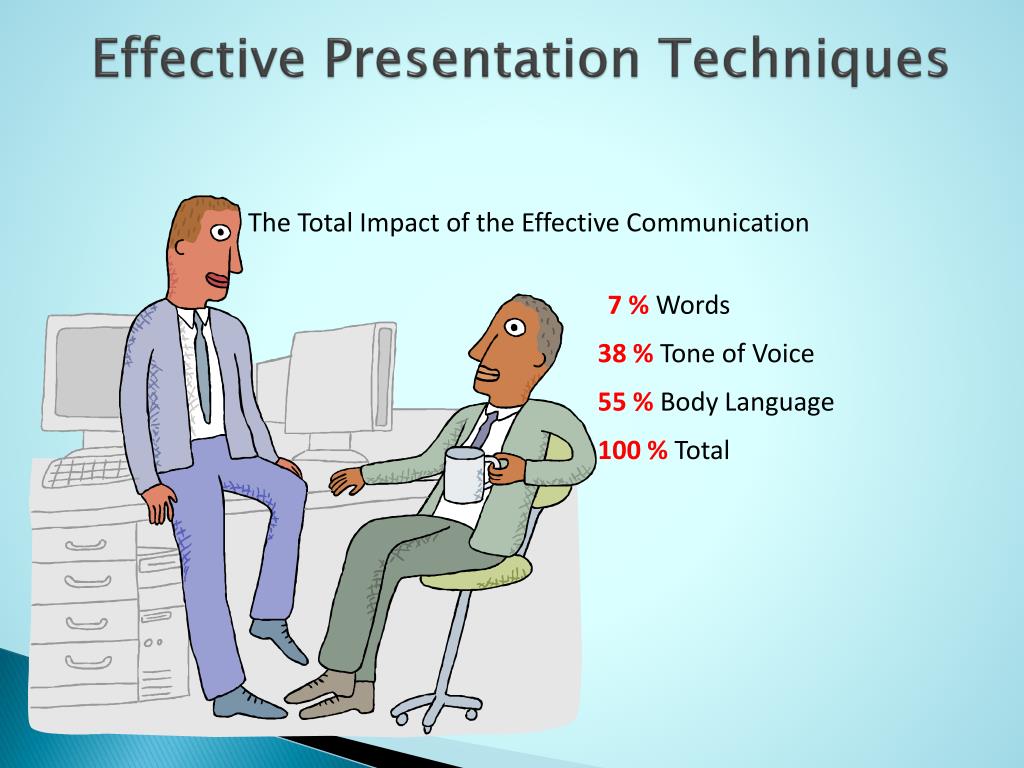 Effective Presentation Techniques

The Total Impact of the Effective Communication

7 % Words
38 % Tone of Voice
55 % Body Language
100 % Total